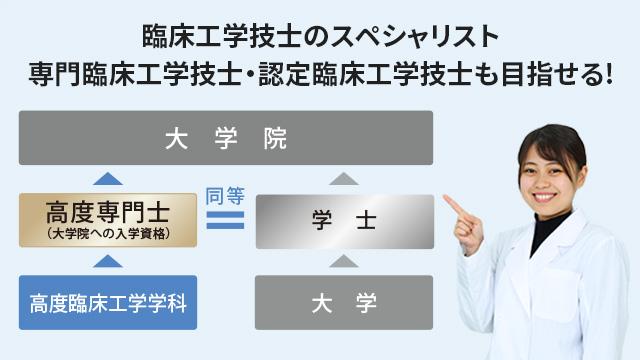 臨床工学技士のスペシャリスト
専門臨床工学技士・認定臨床工学技士も目指せる!

大　学　院

高度専門士
（大学院への入学資格）

同等

学　士

高度臨床工学学科

大　学